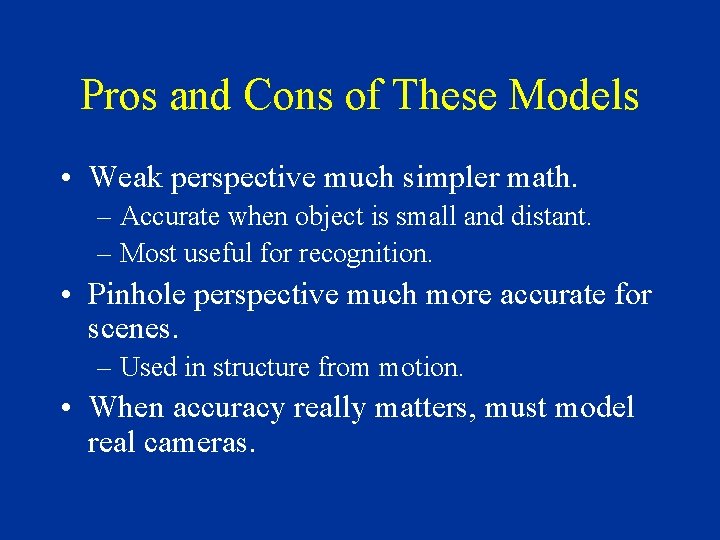 Pros and Cons of These Models

• Weak perspective much simpler math.
– Accurate when object is small and distant.
– Most useful for recognition.

• Pinhole perspective much more accurate for scenes.
– Used in structure from motion.

• When accuracy really matters, must model real cameras.